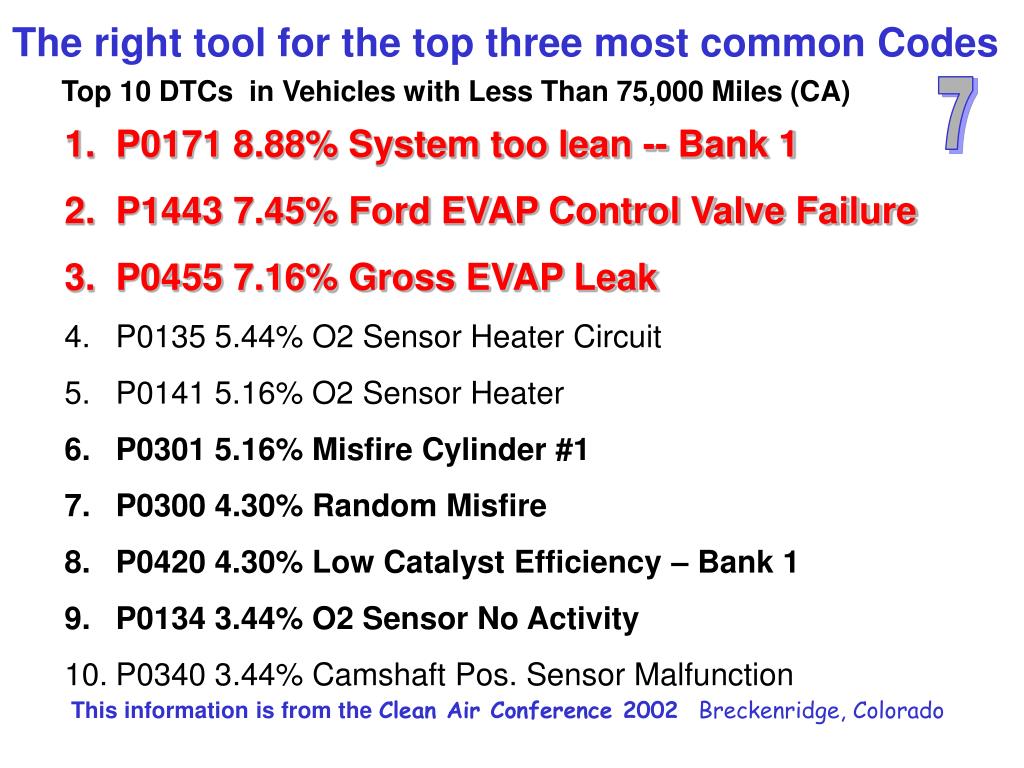 The right tool for the top three most common Codes

Top 10 DTCs in Vehicles with Less Than 75,000 Miles (CA)

7

1. P0171 8.88% System too lean -- Bank 1
2. P1443 7.45% Ford EVAP Control Valve Failure
3. P0455 7.16% Gross EVAP Leak
4. P0135 5.44% O2 Sensor Heater Circuit
5. P0141 5.16% O2 Sensor Heater
6. P0301 5.16% Misfire Cylinder #1
7. P0300 4.30% Random Misfire
8. P0420 4.30% Low Catalyst Efficiency – Bank 1
9. P0134 3.44% O2 Sensor No Activity
10. P0340 3.44% Camshaft Pos. Sensor Malfunction

This information is from the Clean Air Conference 2002 Breckenridge, Colorado